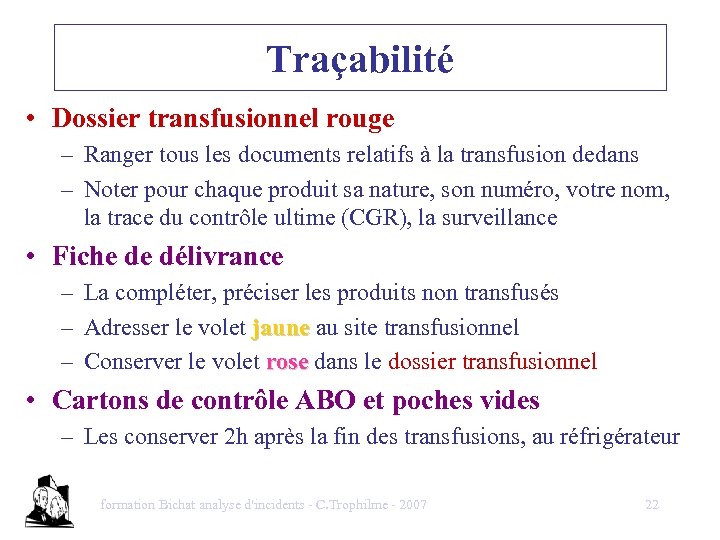 Traçabilité

• Dossier transfusionnel rouge
– Ranger tous les documents relatifs à la transfusion dedans
– Noter pour chaque produit sa nature, son numéro, votre nom, la trace du contrôle ultime (CGR), la surveillance

• Fiche de délivrance
– La compléter, préciser les produits non transfusés
– Adresser le volet jaune au site transfusionnel
– Conserver le volet rose dans le dossier transfusionnel

• Cartons de contrôle ABO et poches vides
– Les conserver 2h après la fin des transfusions, au réfrigérateur

formation Bichat analyse d'incidents - C.Trophilme - 2007

22